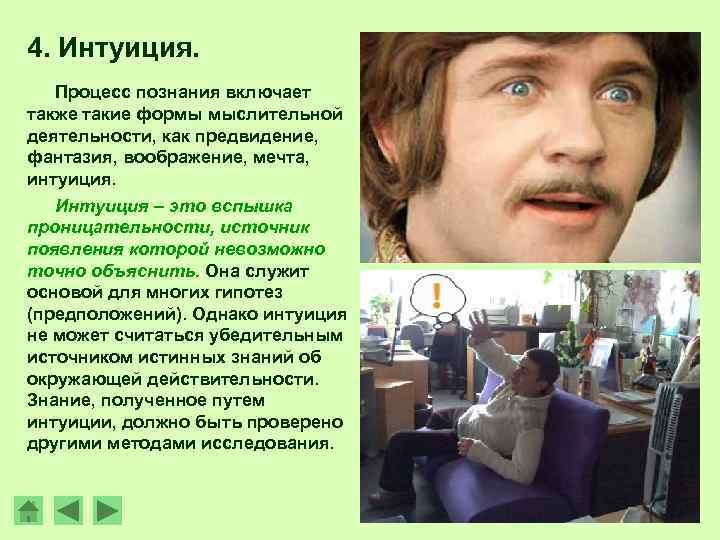 4. Интуиция.

Процесс познания включает также такие формы мыслительной деятельности, как предвидение, фантазия, воображение, мечта, интуиция.

Интуиция – это вспышка проницательности, источник появления которой невозможно точно объяснить. Она служит основой для многих гипотез (предположений). Однако интуиция не может считаться убедительным источником истинных знаний об окружающей действительности. Знание, полученное путем интуиции, должно быть проверено другими методами исследования.

!